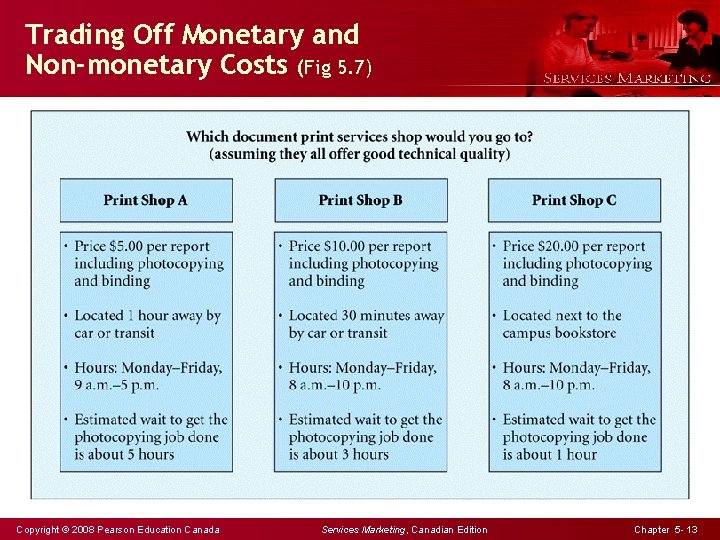 Trading Off Monetary and Non-monetary Costs (Fig 5.7)

SERVICES MARKETING

Which document print services shop would you go to?
(assuming they all offer good technical quality)

Print Shop A

• Price $5.00 per report including photocopying and binding

• Located 1 hour away by car or transit

• Hours: Monday–Friday, 9 a.m.–5 p.m.

• Estimated wait to get the photocopying job done is about 5 hours

Print Shop B

• Price $10.00 per report including photocopying and binding

• Located 30 minutes away by car or transit

• Hours: Monday–Friday, 8 a.m.–10 p.m.

• Estimated wait to get the photocopying job done is about 3 hours

Print Shop C

• Price $20.00 per report including photocopying and binding

• Located next to the campus bookstore

• Hours: Monday–Friday, 8 a.m.–10 p.m.

• Estimated wait to get the photocopying job done is about 1 hour

Copyright © 2008 Pearson Education Canada

Services Marketing, Canadian Edition

Chapter 5- 13